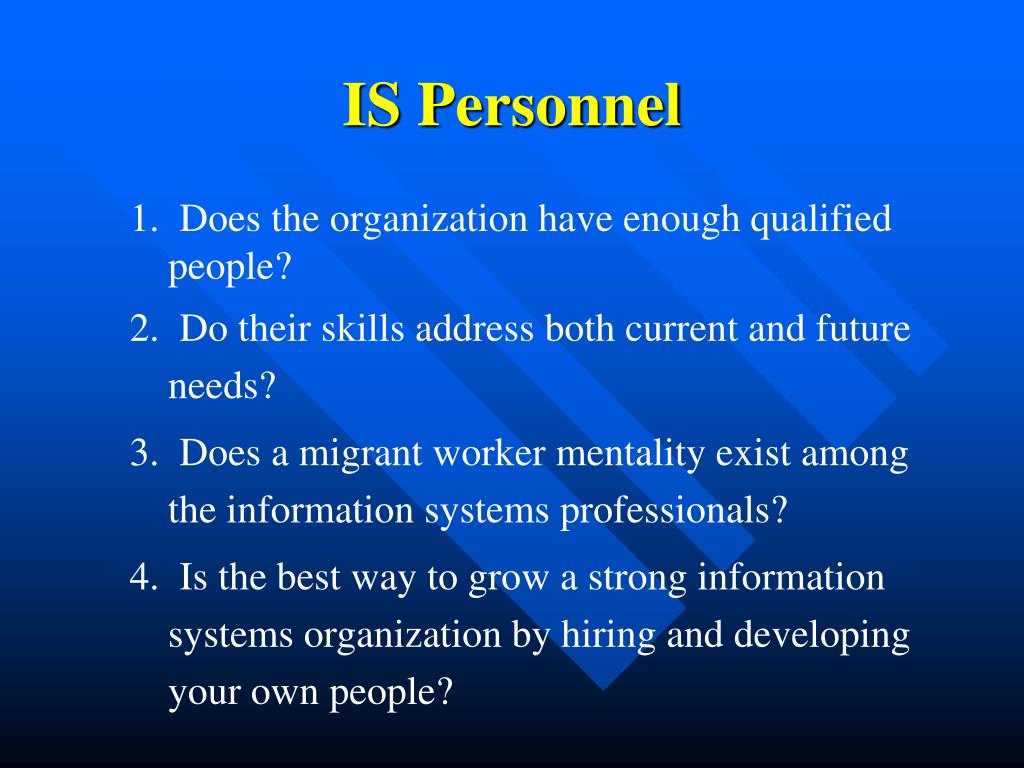 IS Personnel

1. Does the organization have enough qualified people?

2. Do their skills address both current and future needs?

3. Does a migrant worker mentality exist among the information systems professionals?

4. Is the best way to grow a strong information systems organization by hiring and developing your own people?